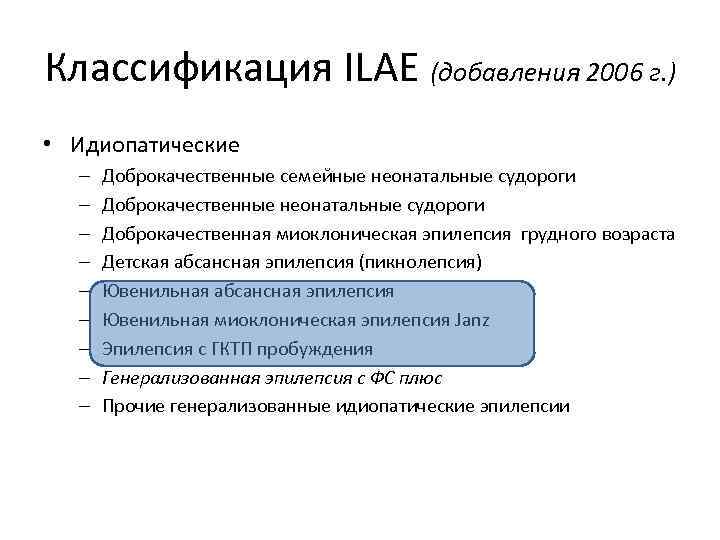 Классификация ILAE (добавления 2006 г.)

• Идиопатические
– Доброкачественные семейные неонатальные судороги
– Доброкачественные неонатальные судороги
– Доброкачественная миоклоническая эпилепсия грудного возраста
– Детская абсансная эпилепсия (пикнолепсия)
– Ювенильная абсансная эпилепсия
– Ювенильная миоклоническая эпилепсия Janz
– Эпилепсия с ГКТП пробуждения
– Генерализованная эпилепсия с ФС плюс
– Прочие генерализованные идиопатические эпилепсии